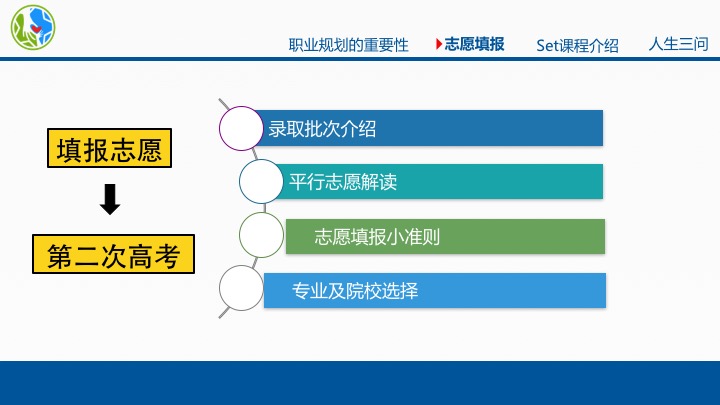 职业规划的重要性　志愿填报　Set课程介绍　人生三问

填报志愿

第二次高考

录取批次介绍

平行志愿解读

志愿填报小准则

专业及院校选择